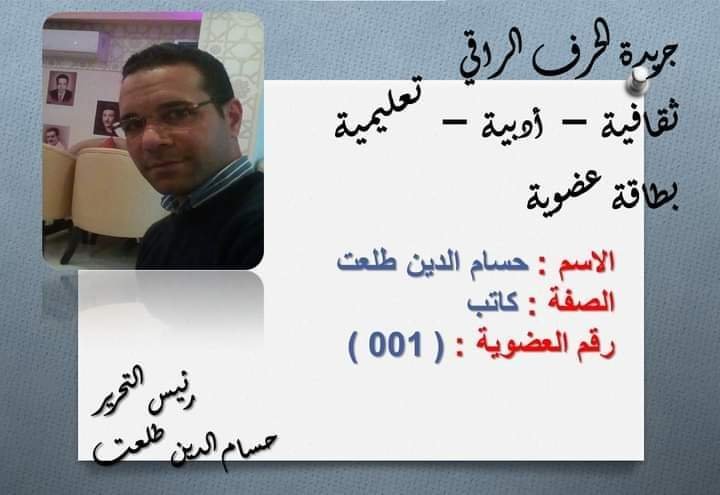 جريدة الحرف الراقي
ثقافية – أدبية – تعليمية
بطاقة عضوية

الاسم : حسام الدين طلعت
الصفة : كاتب
رقم العضوية : ( 001 )

رئيس التحرير
حسام الدين طلعت